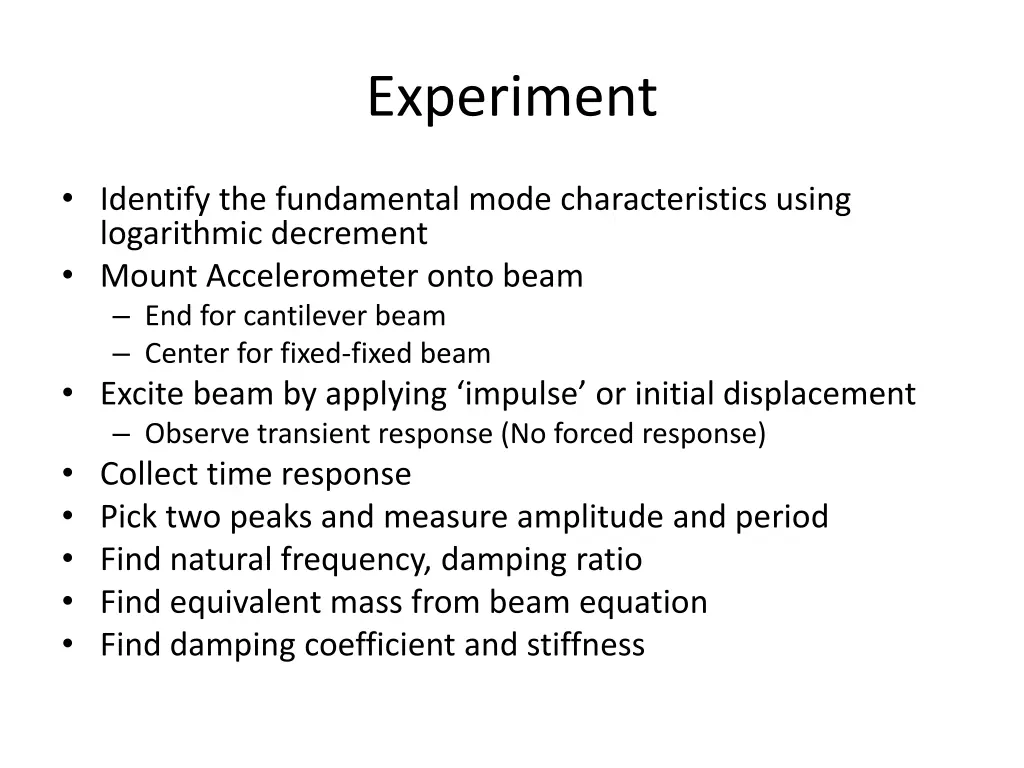 Experiment

• Identify the fundamental mode characteristics using logarithmic decrement
• Mount Accelerometer onto beam
  – End for cantilever beam
  – Center for fixed-fixed beam
• Excite beam by applying ‘impulse’ or initial displacement
  – Observe transient response (No forced response)
• Collect time response
• Pick two peaks and measure amplitude and period
• Find natural frequency, damping ratio
• Find equivalent mass from beam equation
• Find damping coefficient and stiffness